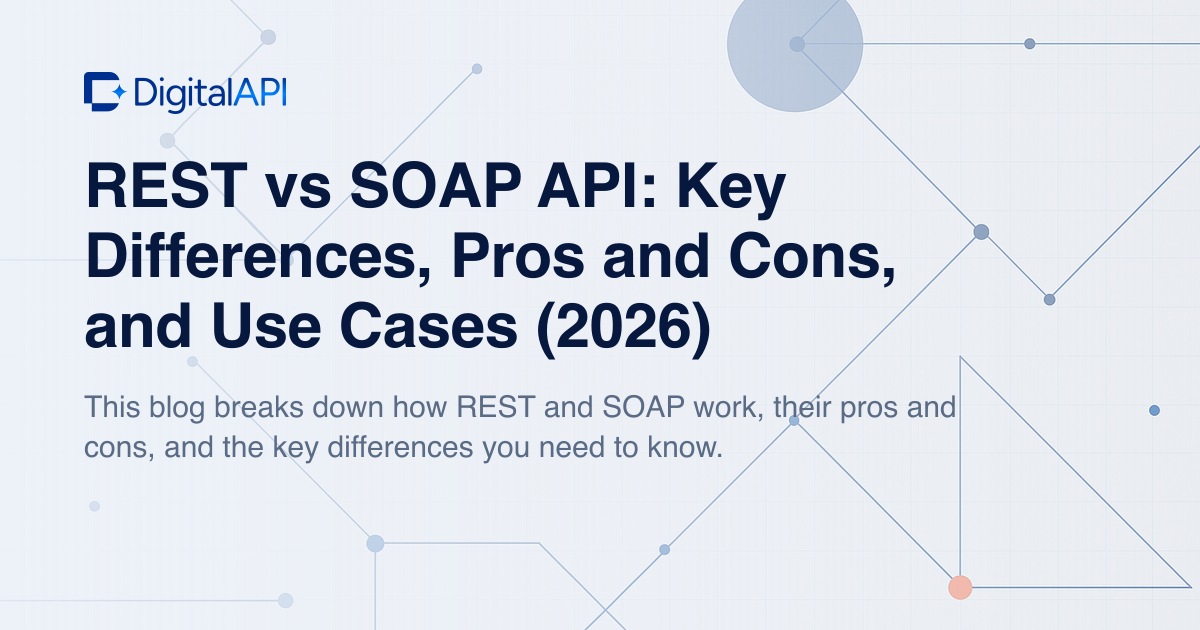 DigitalAPI

REST vs SOAP API: Key Differences, Pros and Cons, and Use Cases (2026)

This blog breaks down how REST and SOAP work, their pros and cons, and the key differences you need to know.